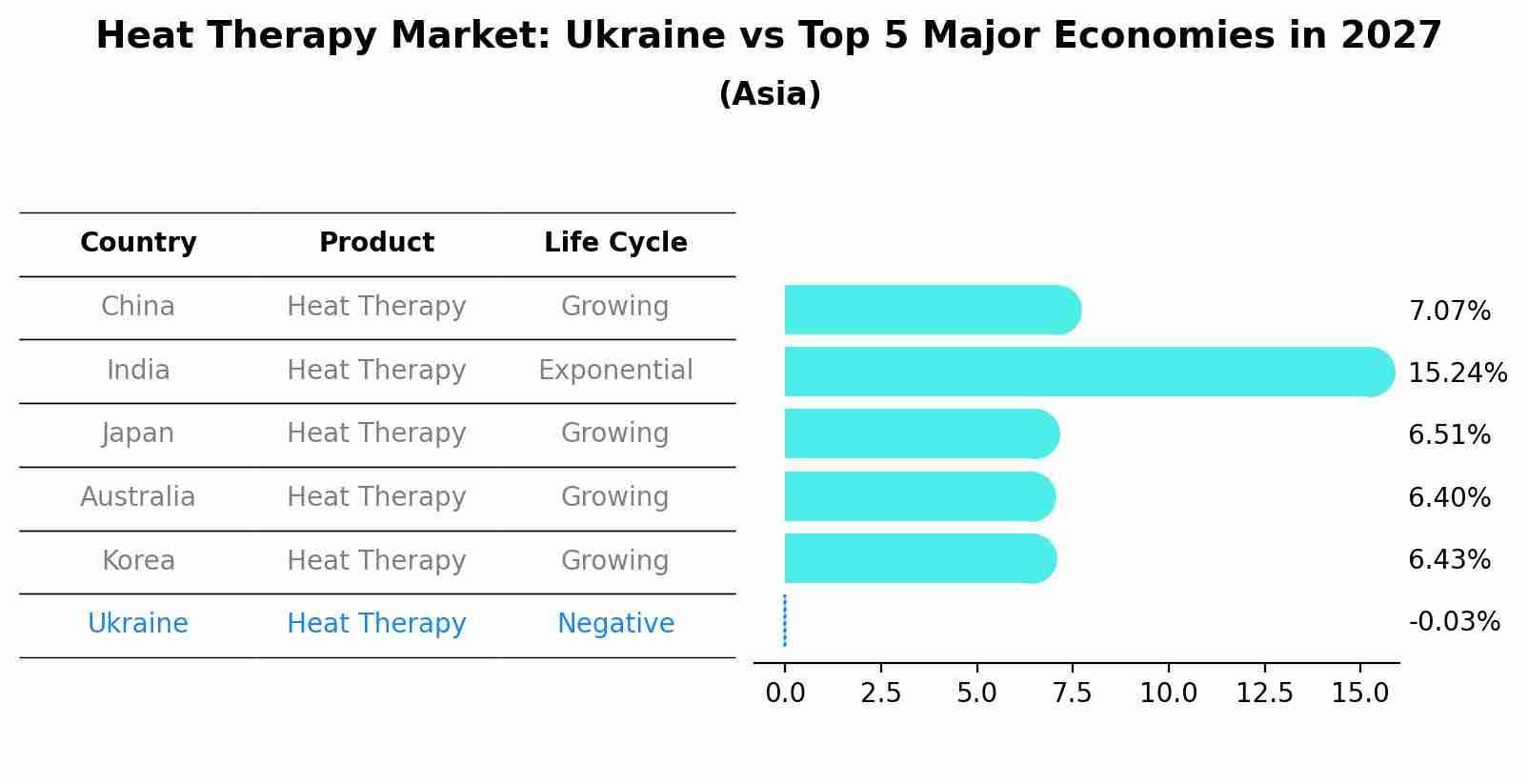 Heat Therapy Market: Ukraine vs Top 5 Major Economies in 2027
(Asia)

| Country | Product | Life Cycle |
|---|---|---|
| China | Heat Therapy | Growing |
| India | Heat Therapy | Exponential |
| Japan | Heat Therapy | Growing |
| Australia | Heat Therapy | Growing |
| Korea | Heat Therapy | Growing |
| Ukraine | Heat Therapy | Negative |

7.07%
15.24%
6.51%
6.40%
6.43%
-0.03%

0.0 2.5 5.0 7.5 10.0 12.5 15.0